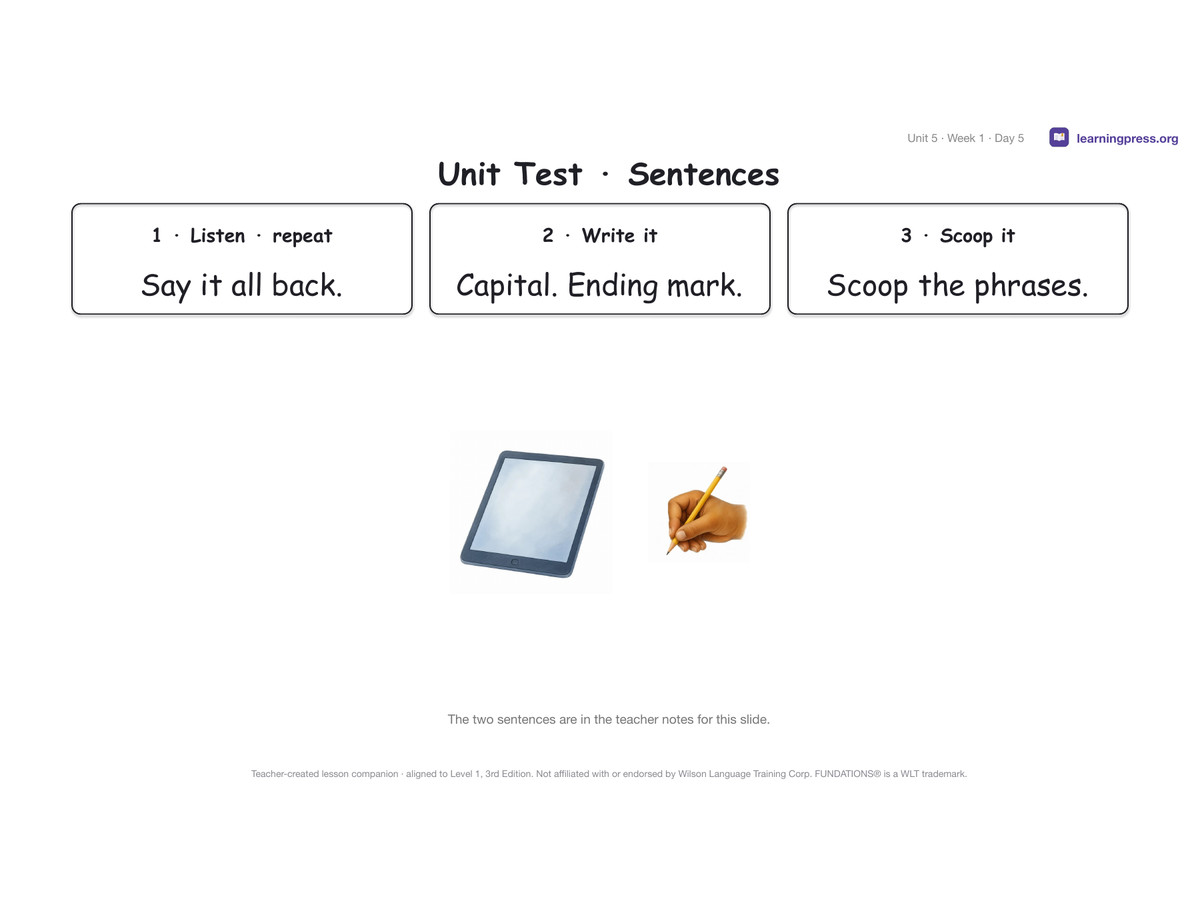 Unit 5 · Week 1 · Day 5 learningpress.org

Unit Test · Sentences

1 · Listen · repeat

Say it all back.

2 · Write it

Capital. Ending mark.

3 · Scoop it

Scoop the phrases.

The two sentences are in the teacher notes for this slide.

Teacher-created lesson companion · aligned to Level 1, 3rd Edition. Not affiliated with or endorsed by Wilson Language Training Corp. FUNDATIONS® is a WLT trademark.